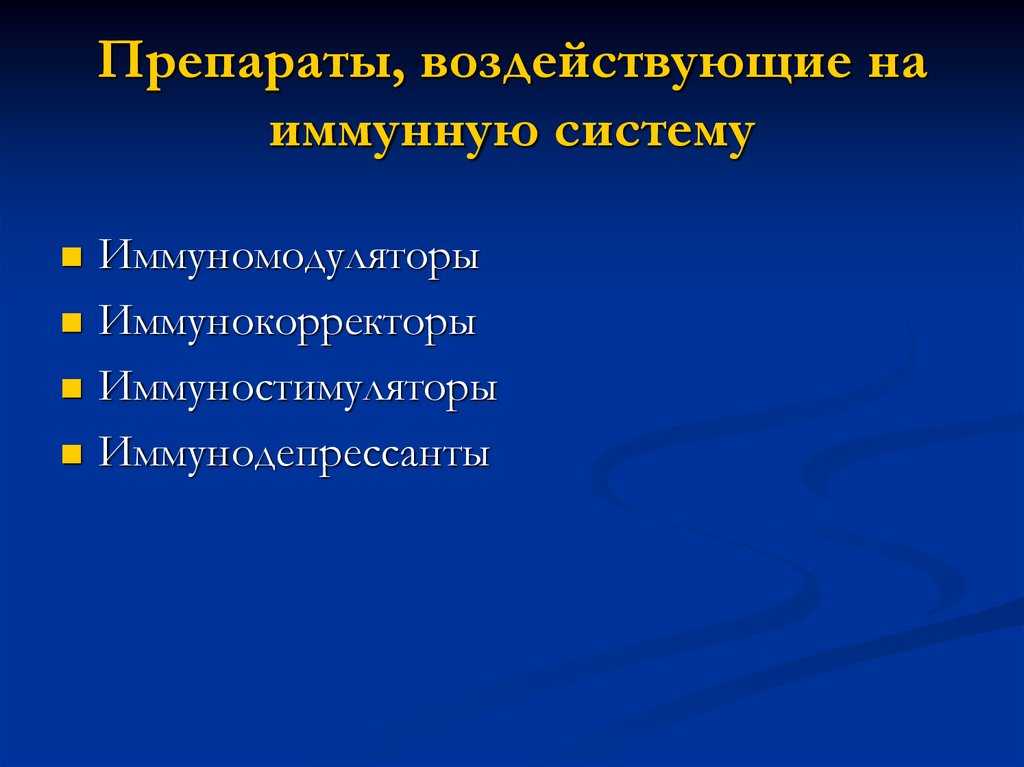 Препараты, воздействующие на иммунную систему

- Иммуномодуляторы
- Иммунокорректоры
- Иммуностимуляторы
- Иммунодепрессанты